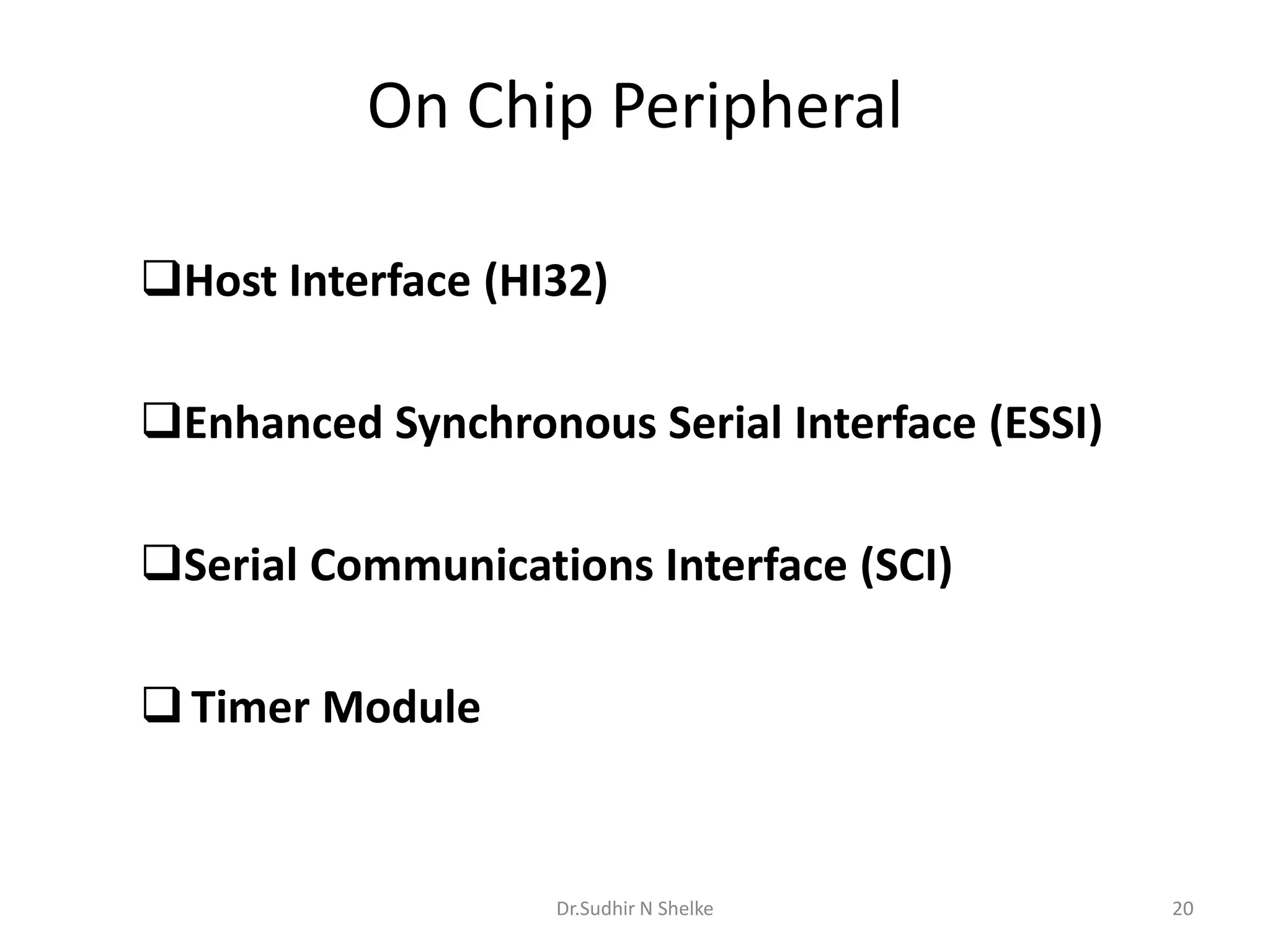 On Chip Peripheral

❑Host Interface (HI32)

❑Enhanced Synchronous Serial Interface (ESSI)

❑Serial Communications Interface (SCI)

❑ Timer Module

Dr.Sudhir N Shelke

20